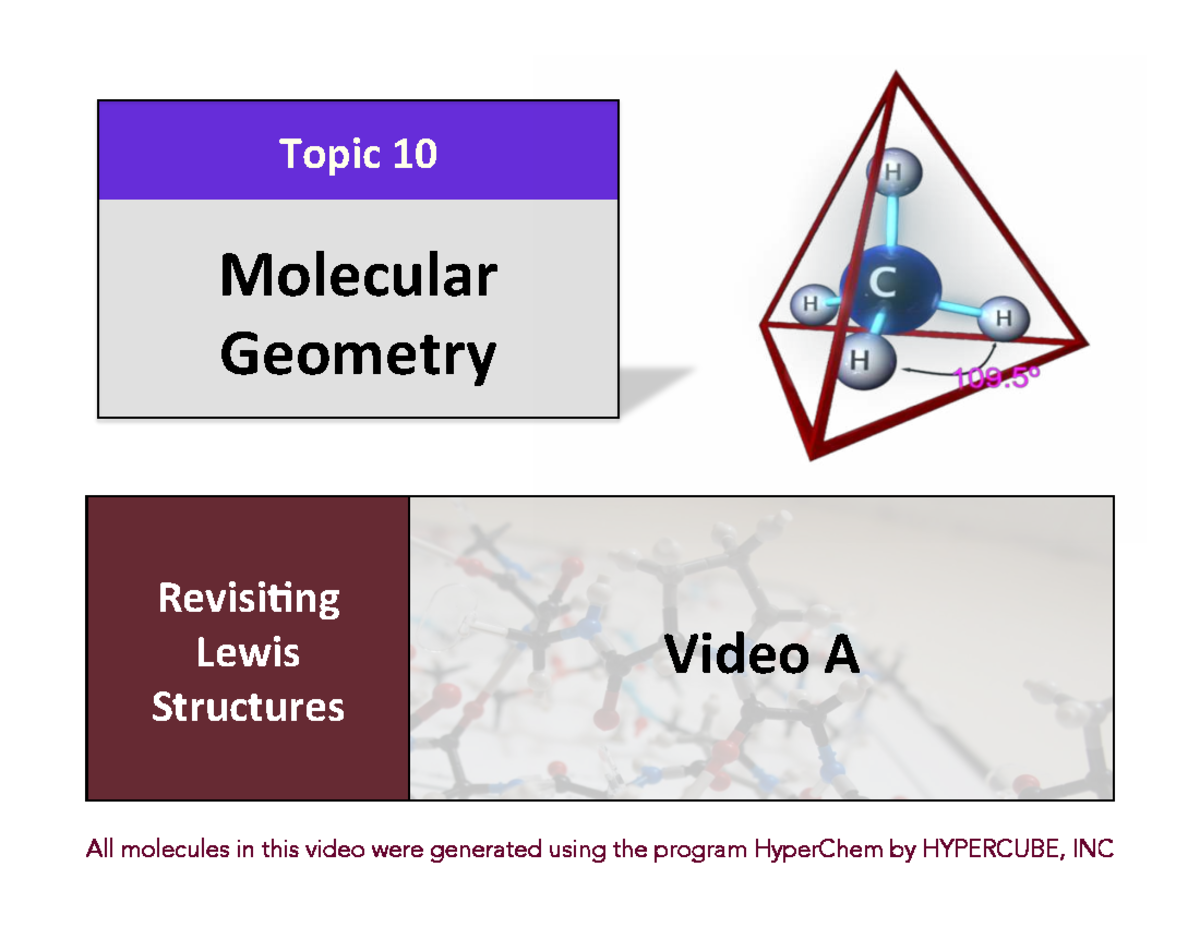 Topic 10

Molecular Geometry

H
C
H
H
H
109.5°

Revisiting Lewis Structures

Video A

All molecules in this video were generated using the program HyperChem by HYPERCUBE, INC